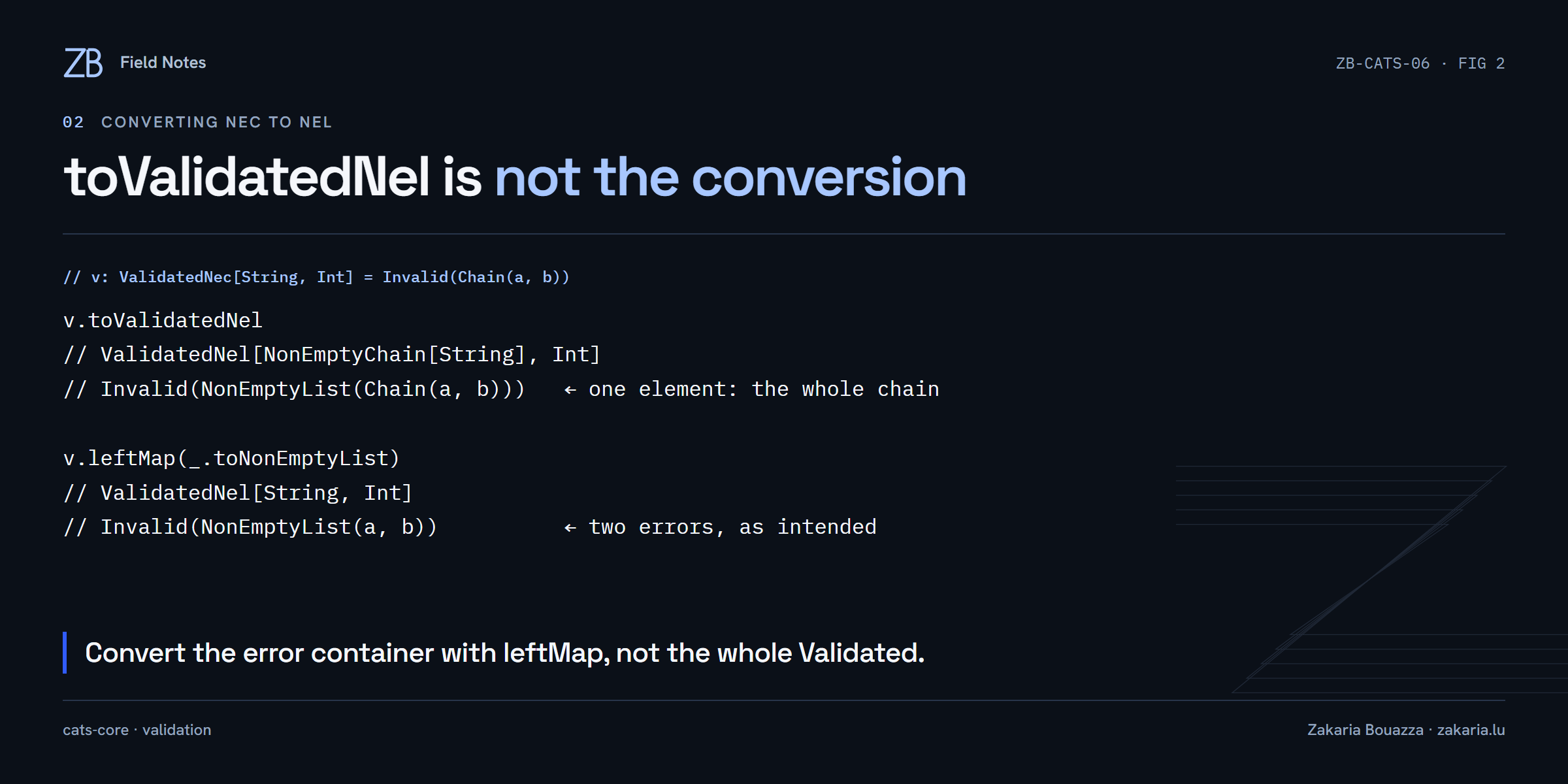 ZB Field Notes

ZB-CATS-06 · FIG 2

02 CONVERTING NEC TO NEL

toValidatedNel is not the conversion

// v: ValidatedNec[String, Int] = Invalid(Chain(a, b))

v.toValidatedNel
// ValidatedNel[NonEmptyChain[String], Int]
// Invalid(NonEmptyList(Chain(a, b)))   ← one element: the whole chain

v.leftMap(_.toNonEmptyList)
// ValidatedNel[String, Int]
// Invalid(NonEmptyList(a, b))          ← two errors, as intended

Convert the error container with leftMap, not the whole Validated.

cats-core · validation

Zakaria Bouazza · zakaria.lu